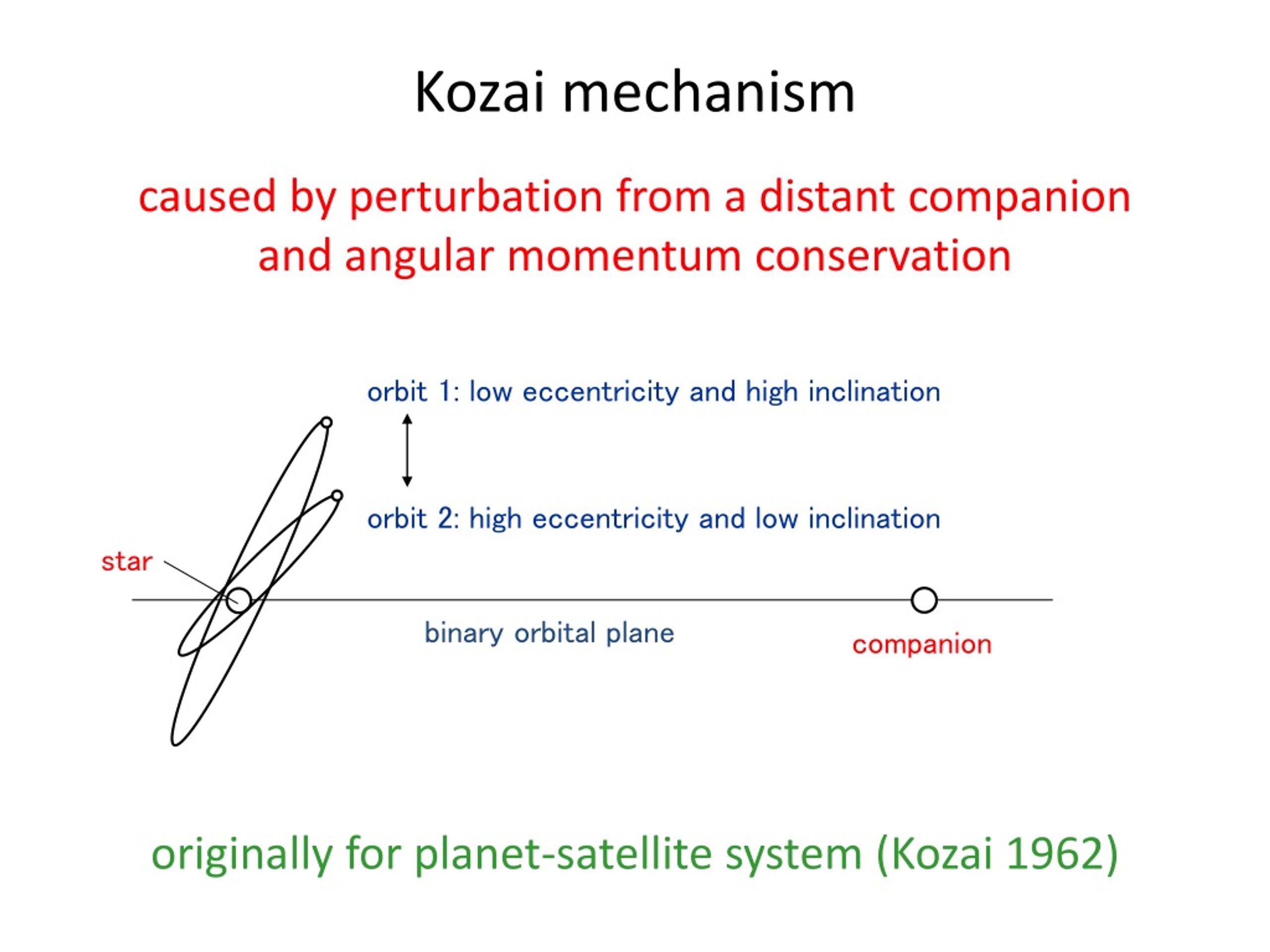 Kozai mechanism

caused by perturbation from a distant companion and angular momentum conservation

orbit 1: low eccentricity and high inclination

orbit 2: high eccentricity and low inclination

star

binary orbital plane

companion

originally for planet-satellite system (Kozai 1962)